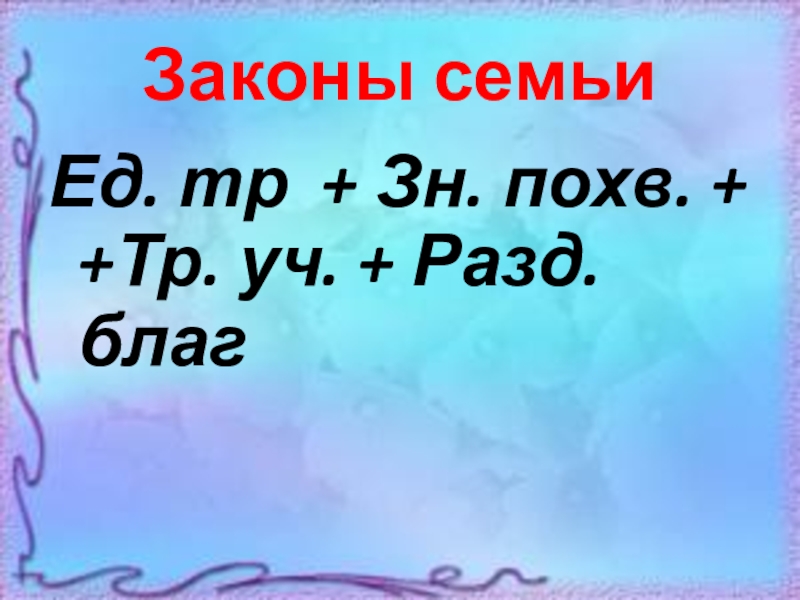 Законы семьи

Ед. тр + Зн. похв. + +Тр. уч. + Разд. благ